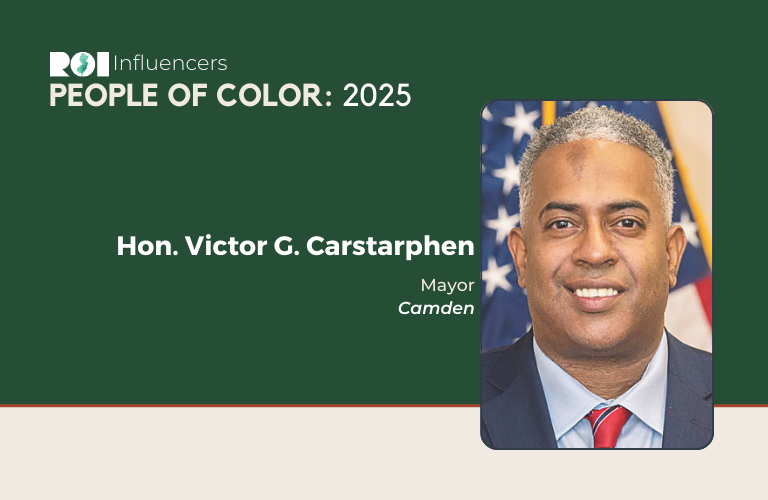 ROI Influencers
PEOPLE OF COLOR: 2025

Hon. Victor G. Carstarphen

Mayor
Camden